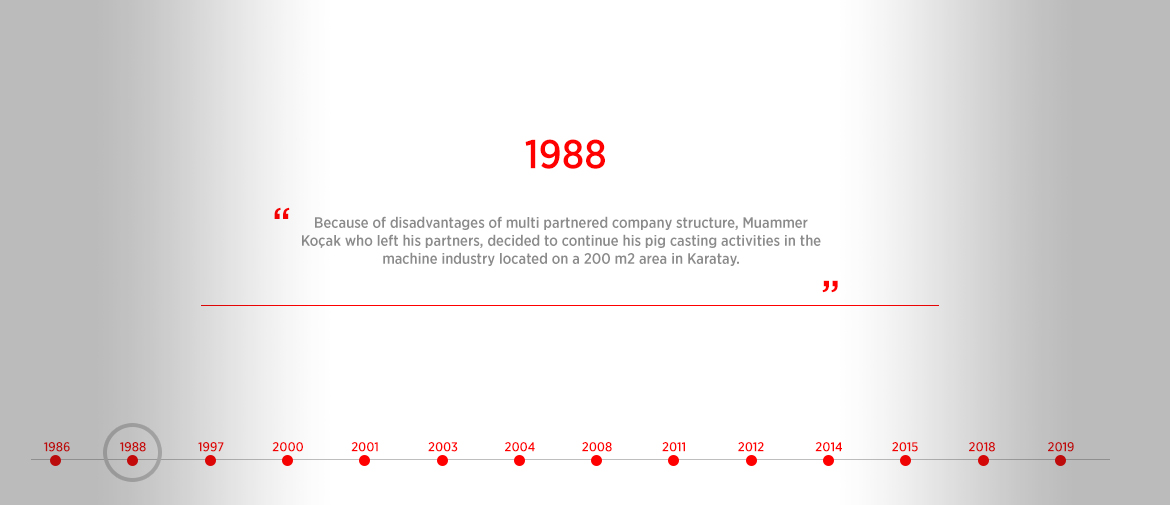 1988

“ Because of disadvantages of multi partnered company structure, Muammer Koçak who left his partners, decided to continue his pig casting activities in the machine industry located on a 200 m2 area in Karatay. ”

1986 1988 1997 2000 2001 2003 2004 2008 2011 2012 2014 2015 2018 2019